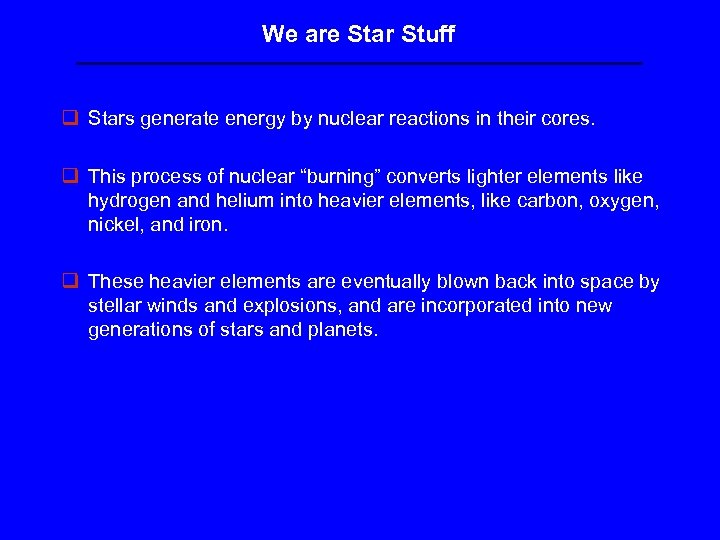 We are Star Stuff

❑ Stars generate energy by nuclear reactions in their cores.

❑ This process of nuclear “burning” converts lighter elements like hydrogen and helium into heavier elements, like carbon, oxygen, nickel, and iron.

❑ These heavier elements are eventually blown back into space by stellar winds and explosions, and are incorporated into new generations of stars and planets.